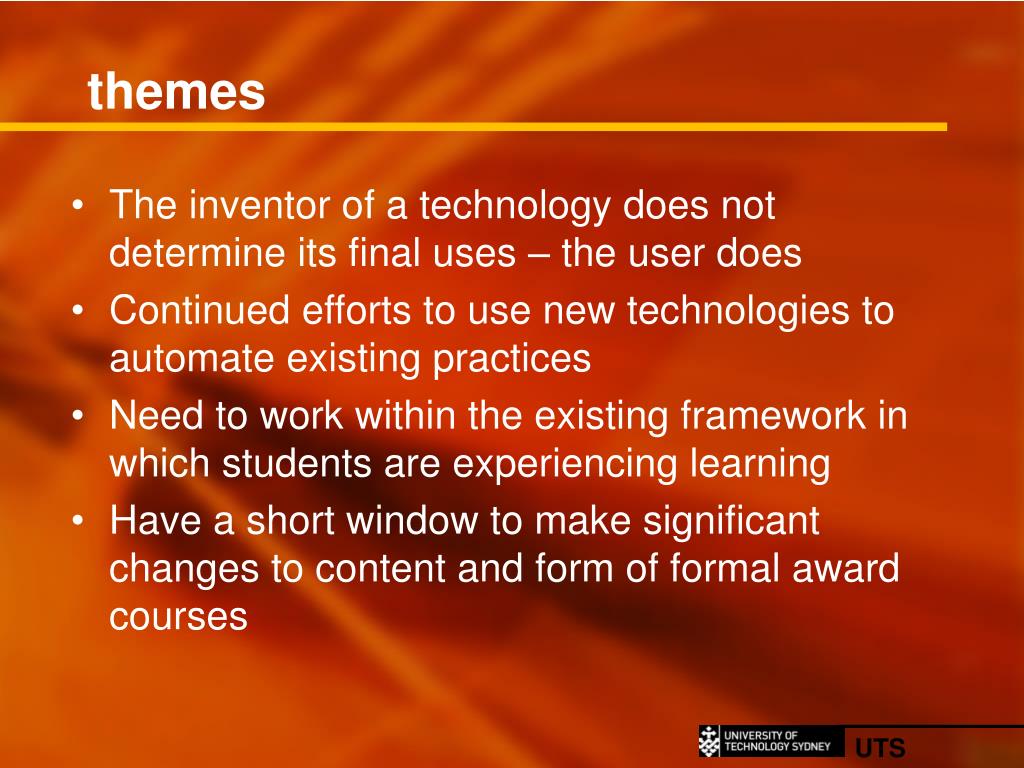 themes

• The inventor of a technology does not determine its final uses – the user does
• Continued efforts to use new technologies to automate existing practices
• Need to work within the existing framework in which students are experiencing learning
• Have a short window to make significant changes to content and form of formal award courses

UNIVERSITY OF TECHNOLOGY SYDNEY

UTS